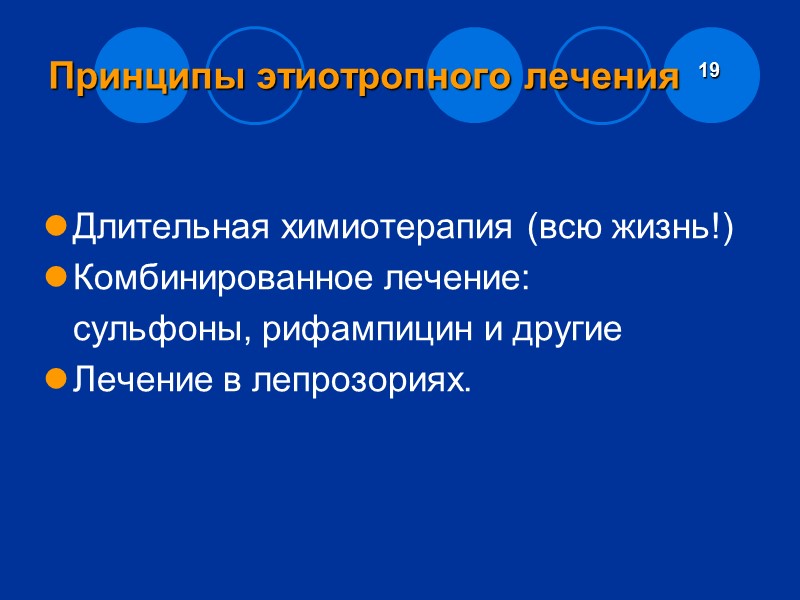 Принципы этиотропного лечения 19

Длительная химиотерапия (всю жизнь!)

Комбинированное лечение: сульфоны, рифампицин и другие

Лечение в лепрозориях.